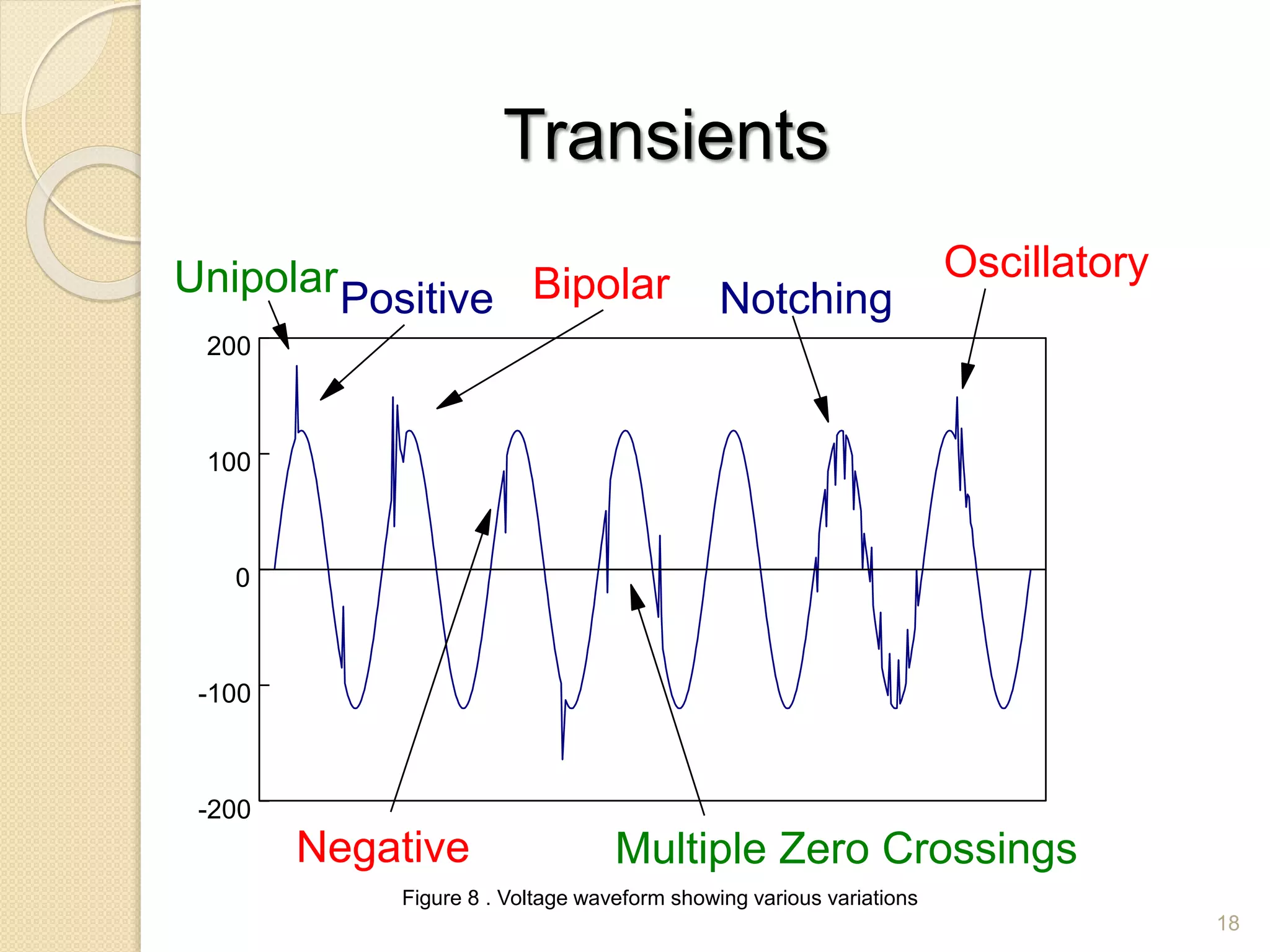 Transients

Unipolar Positive Bipolar Notching Oscillatory

200
100
0
-100
-200

Negative Multiple Zero Crossings

Figure 8 . Voltage waveform showing various variations

18